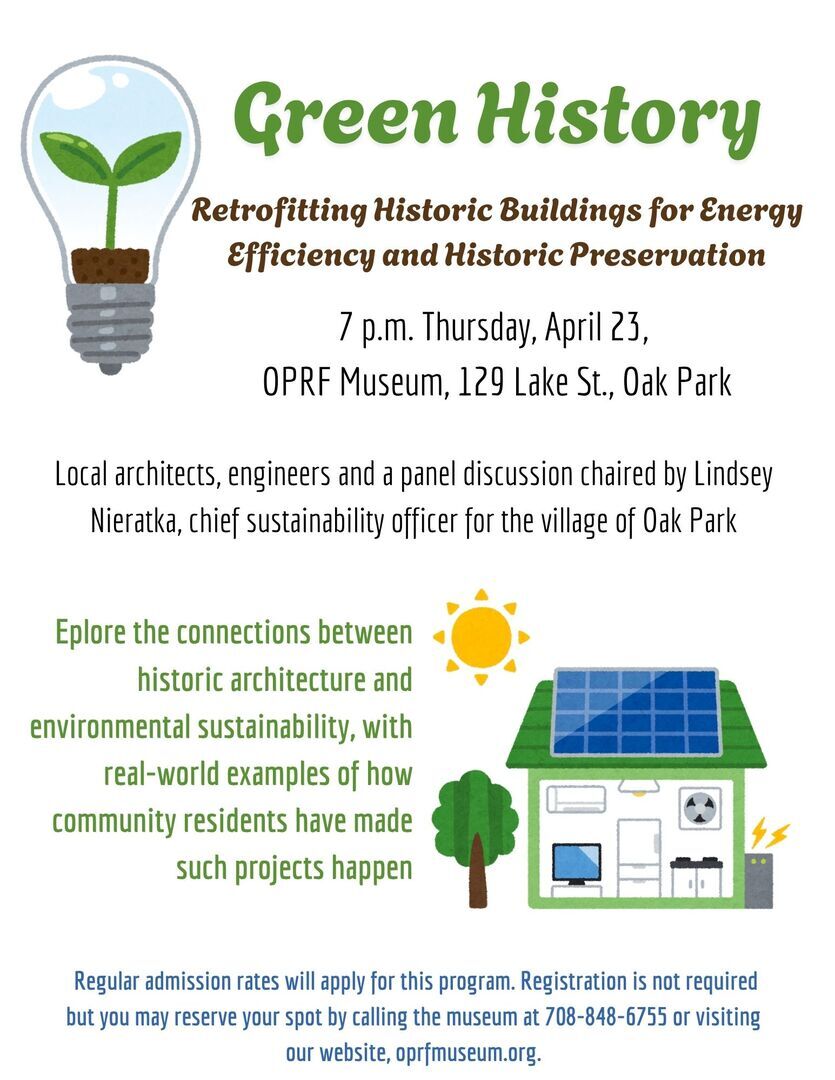 Green History

Retrofitting Historic Buildings for Energy Efficiency and Historic Preservation

7 p.m. Thursday, April 23,
OPRF Museum, 129 Lake St., Oak Park

Local architects, engineers and a panel discussion chaired by Lindsey Nieratka, chief sustainability officer for the village of Oak Park

Eplore the connections between historic architecture and environmental sustainability, with real-world examples of how community residents have made such projects happen

Regular admission rates will apply for this program. Registration is not required but you may reserve your spot by calling the museum at 708-848-6755 or visiting our website, oprfmuseum.org.